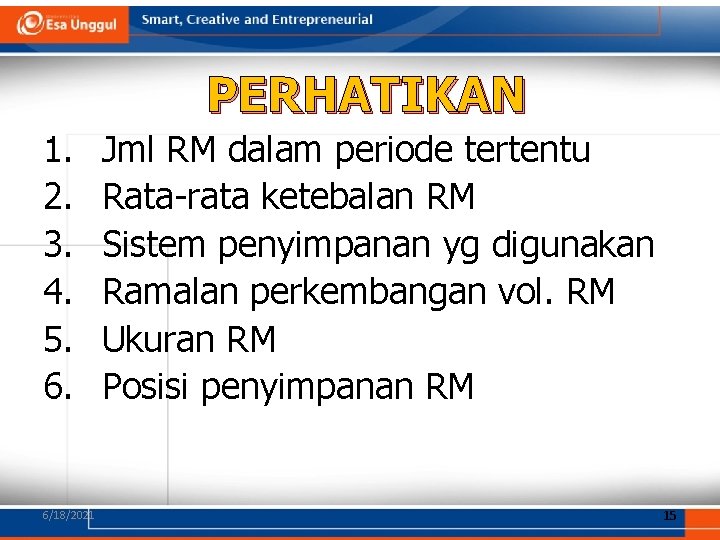 Esa Unggul

Smart, Creative and Entrepreneurial

PERHATIKAN

1. Jml RM dalam periode tertentu
2. Rata-rata ketebalan RM
3. Sistem penyimpanan yg digunakan
4. Ramalan perkembangan vol. RM
5. Ukuran RM
6. Posisi penyimpanan RM

6/18/2021

15